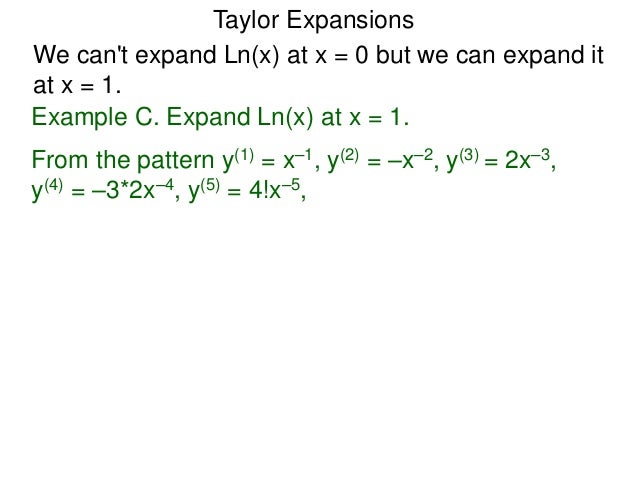 Taylor Expansions

We can't expand Ln(x) at x = 0 but we can expand it at x = 1.

Example C. Expand Ln(x) at x = 1.

From the pattern $y^{(1)} = x^{-1}$, $y^{(2)} = -x^{-2}$, $y^{(3)} = 2x^{-3}$, $y^{(4)} = -3*2x^{-4}$, $y^{(5)} = 4!x^{-5}$,